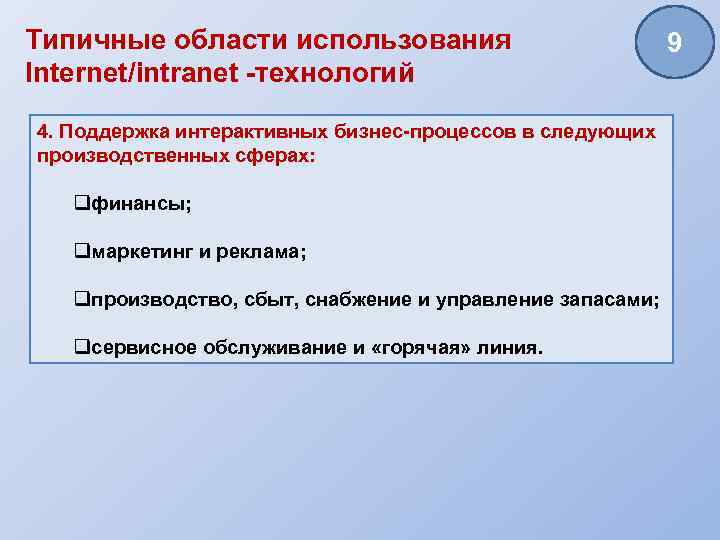 Типичные области использования Internet/intranet -технологий

9

4. Поддержка интерактивных бизнес-процессов в следующих производственных сферах:

❑финансы;

❑маркетинг и реклама;

❑производство, сбыт, снабжение и управление запасами;

❑сервисное обслуживание и «горячая» линия.